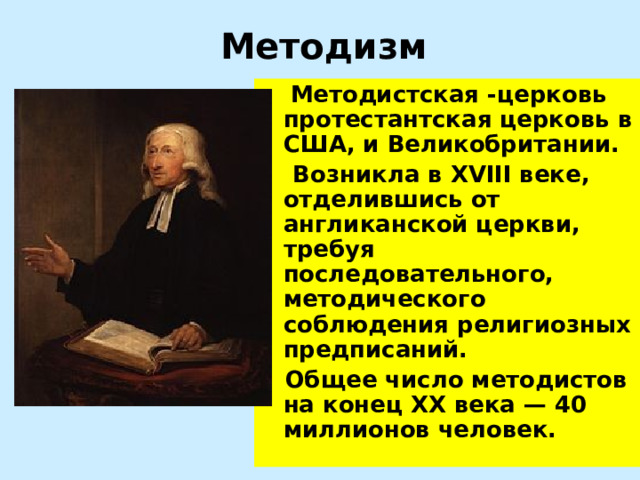 Методизм

Методистская -церковь протестантская церковь в США, и Великобритании.

Возникла в XVIII веке, отделившись от англиканской церкви, требуя последовательного, методического соблюдения религиозных предписаний.

Общее число методистов на конец XX века — 40 миллионов человек.